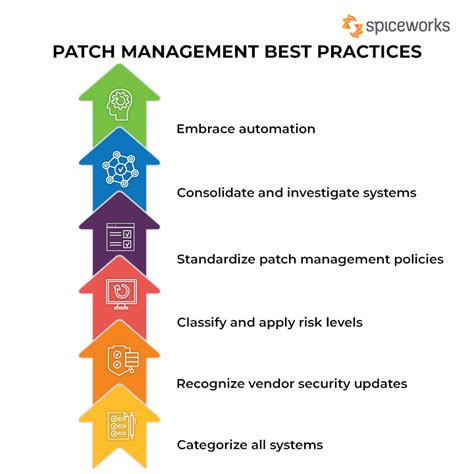 spiceworks

PATCH MANAGEMENT BEST PRACTICES

Embrace automation

Consolidate and investigate systems

Standardize patch management policies

Classify and apply risk levels

Recognize vendor security updates

Categorize all systems